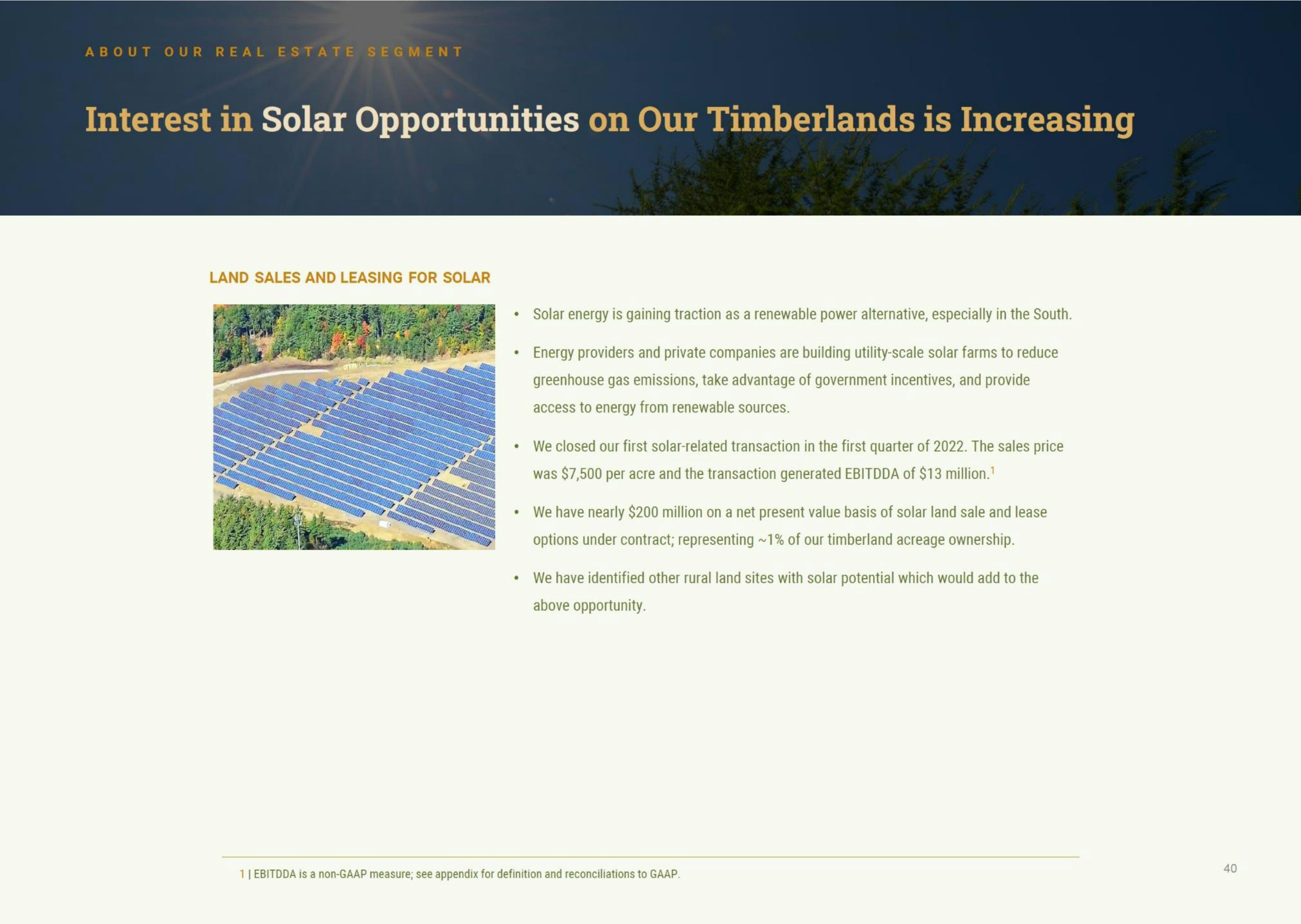 ABOUT OUR REAL ESTATE SEGMENT

Interest in Solar Opportunities on Our Timberlands is Increasing

LAND SALES AND LEASING FOR SOLAR

• Solar energy is gaining traction as a renewable power alternative, especially in the South.

• Energy providers and private companies are building utility-scale solar farms to reduce greenhouse gas emissions, take advantage of government incentives, and provide access to energy from renewable sources.

• We closed our first solar-related transaction in the first quarter of 2022. The sales price was \$7,500 per acre and the transaction generated EBITDDA of \$13 million.$^1$

• We have nearly \$200 million on a net present value basis of solar land sale and lease options under contract; representing ~1% of our timberland acreage ownership.

• We have identified other rural land sites with solar potential which would add to the above opportunity.

1 | EBITDDA is a non-GAAP measure; see appendix for definition and reconciliations to GAAP.

40